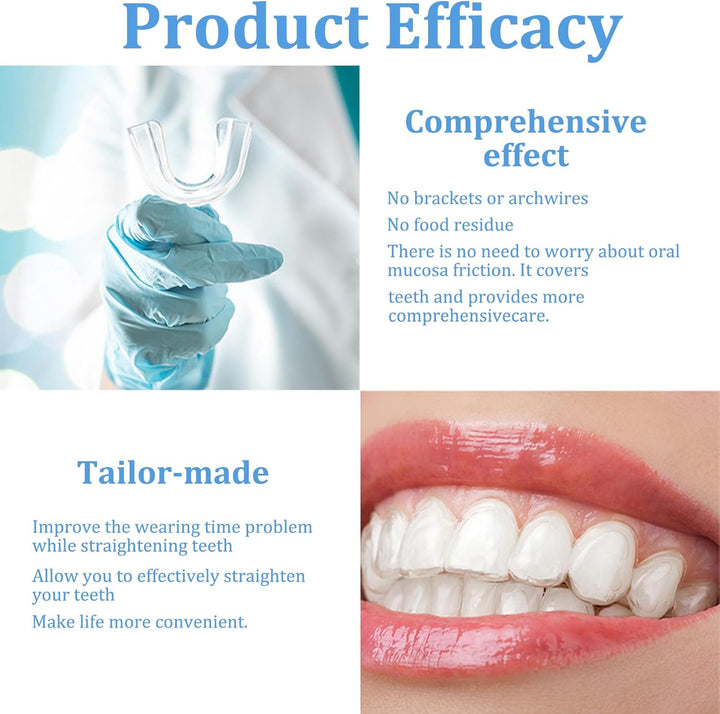 Product Efficacy

Comprehensive effect

No brackets or archwires

No food residue

There is no need to worry about oral mucosa friction. It covers

teeth and provides more comprehensivecare.

Tailor-made

Improve the wearing time problem while straightening teeth

Allow you to effectively straighten your teeth

Make life more convenient.